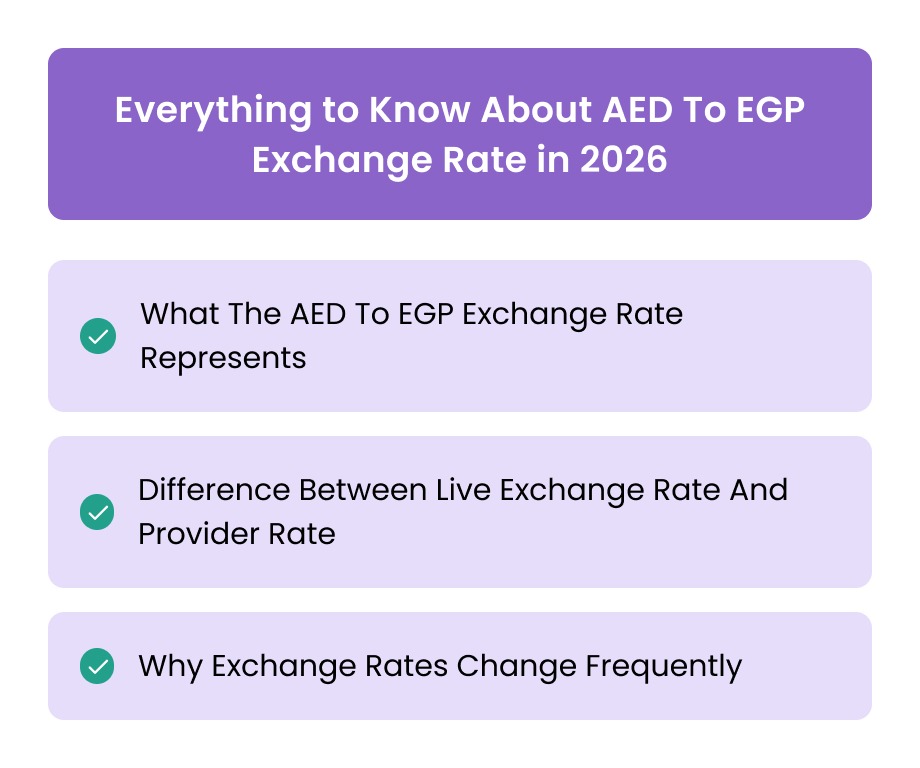 Everything to Know About AED To EGP Exchange Rate in 2026

What The AED To EGP Exchange Rate Represents

Difference Between Live Exchange Rate And Provider Rate

Why Exchange Rates Change Frequently